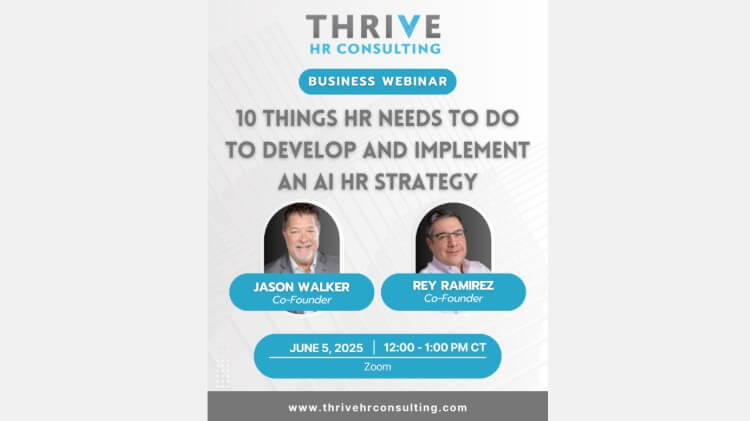 THRIVE
HR CONSULTING

BUSINESS WEBINAR

10 THINGS HR NEEDS TO DO TO DEVELOP AND IMPLEMENT AN AI HR STRATEGY

JASON WALKER
Co-Founder

REY RAMIREZ
Co-Founder

JUNE 5, 2025 | 12:00 - 1:00 PM CT
Zoom

www.thrivehrconsulting.com